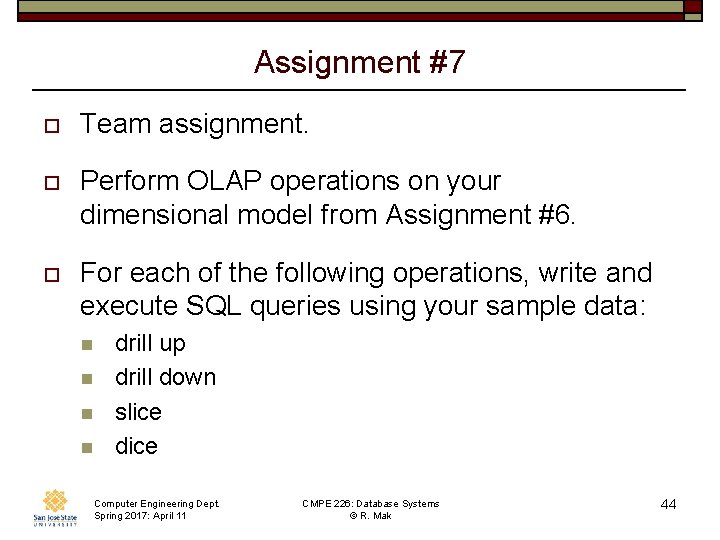 Assignment #7

Team assignment.

Perform OLAP operations on your dimensional model from Assignment #6.

For each of the following operations, write and execute SQL queries using your sample data:

drill up
drill down
slice
dice

San José State UNIVERSITY

Computer Engineering Dept.
Spring 2017: April 11

CMPE 226: Database Systems
© R. Mak

44